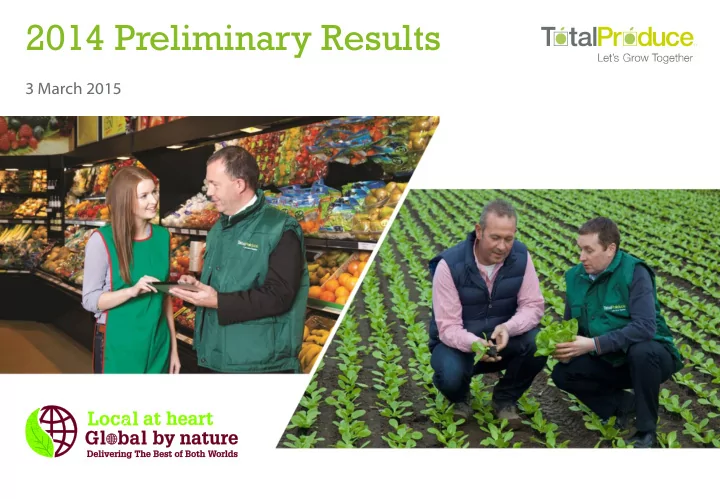 2014 Preliminary Results

TotalProduce
Let's Grow Together

3 March 2015

Local at heart
Global by nature
Delivering The Best of Both Worlds